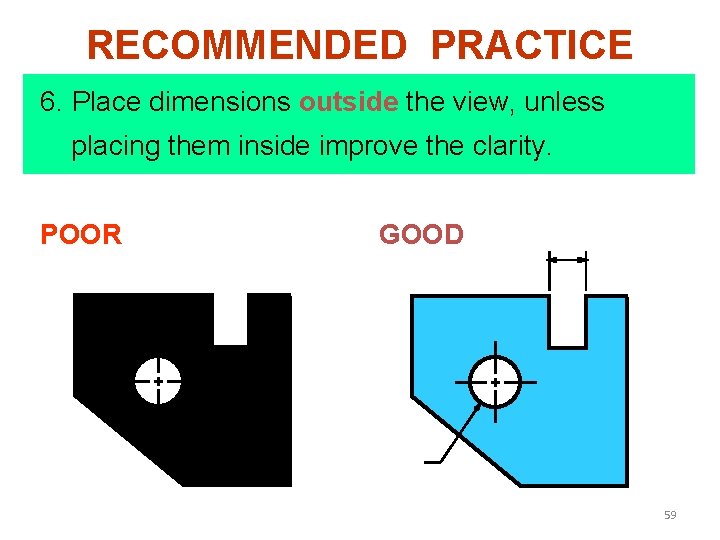 RECOMMENDED PRACTICE

6. Place dimensions outside the view, unless placing them inside improve the clarity.

POOR

GOOD

59